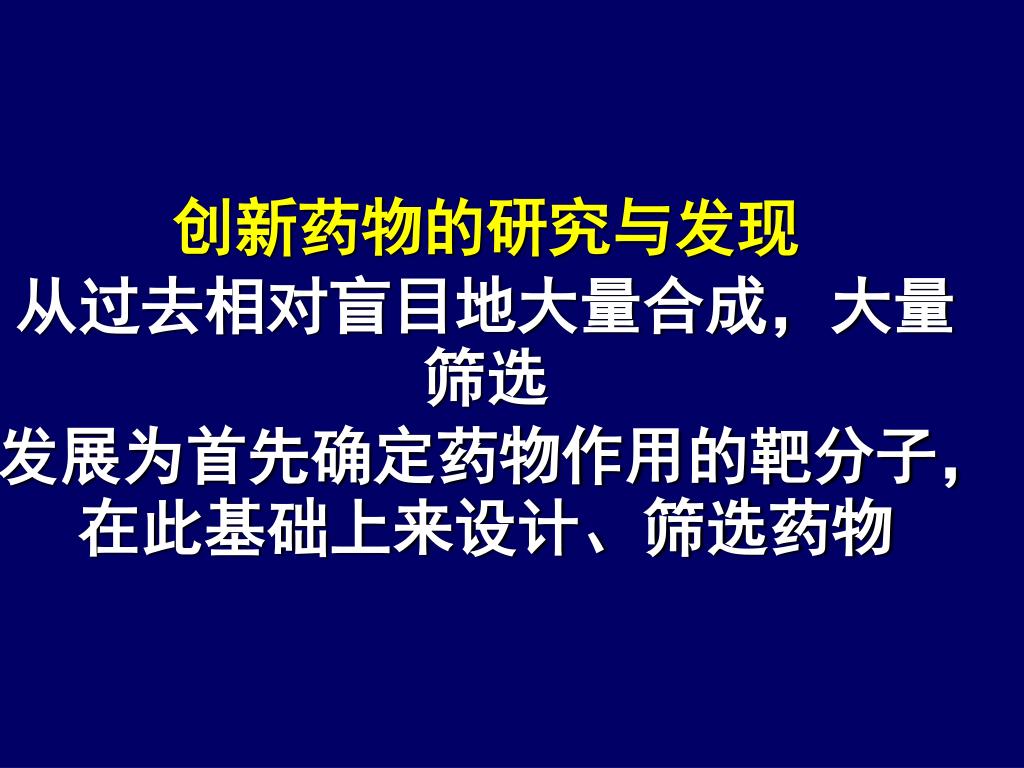 创新药物的研究与发现

从过去相对盲目地大量合成，大量筛选

发展为首先确定药物作用的靶分子，在此基础上来设计、筛选药物